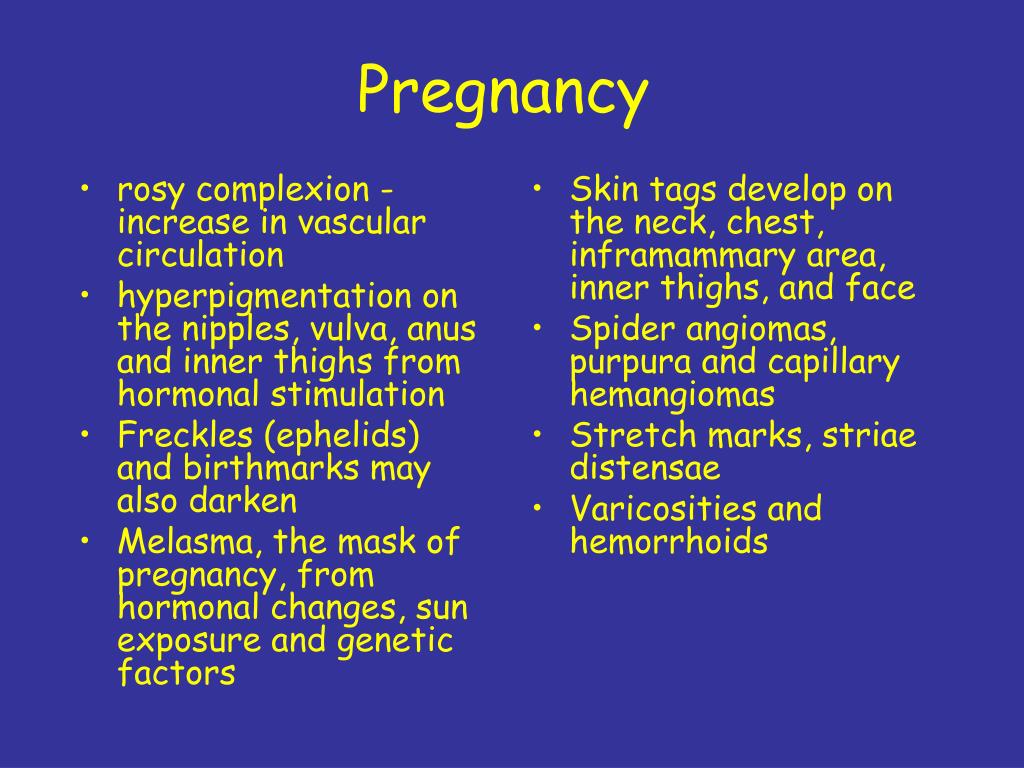 Pregnancy

• rosy complexion - increase in vascular circulation
• hyperpigmentation on the nipples, vulva, anus and inner thighs from hormonal stimulation
• Freckles (ephelids) and birthmarks may also darken
• Melasma, the mask of pregnancy, from hormonal changes, sun exposure and genetic factors

• Skin tags develop on the neck, chest, inframammary area, inner thighs, and face
• Spider angiomas, purpura and capillary hemangiomas
• Stretch marks, striae distensae
• Varicosities and hemorrhoids